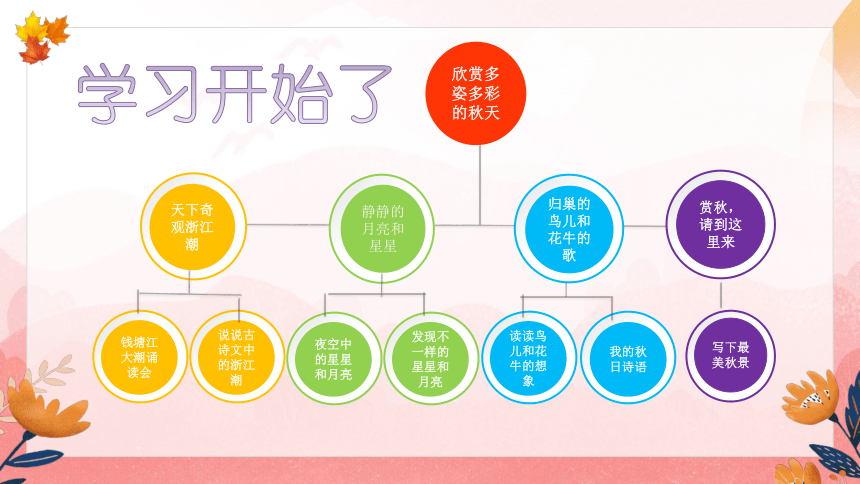 学习开始了

欣赏多姿多彩的秋天

天下奇观浙江潮

静静的月亮和星星

归巢的鸟儿和花牛的歌

赏秋，请到这里来

钱塘江大潮诵读会

说说古诗文中的浙江潮

夜空中的星星和月亮

发现不一样的星星和月亮

读读鸟儿和花牛的想象

我的秋日诗语

写下最美秋景